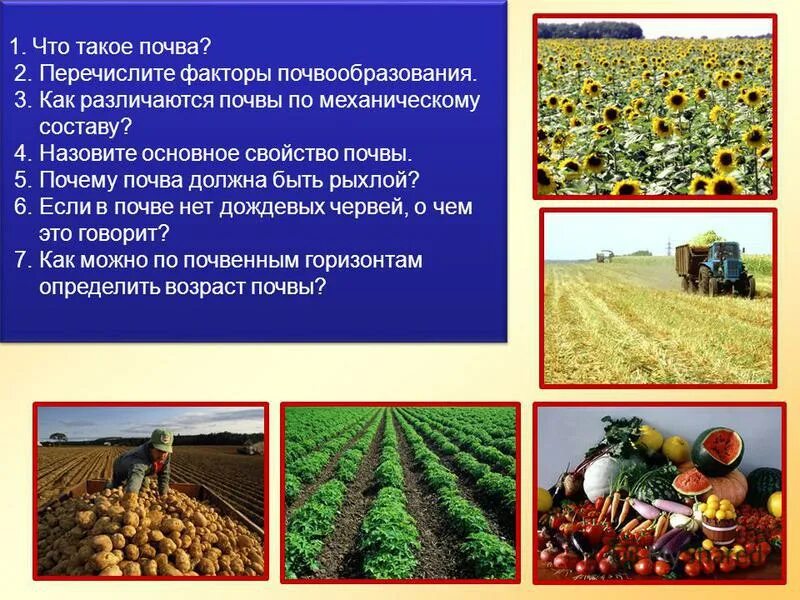 1. Что такое почва?
2. Перечислите факторы почвообразования.
3. Как различаются почвы по механическому составу?
4. Назовите основное свойство почвы.
5. Почему почва должна быть рыхлой?
6. Если в почве нет дождевых червей, о чем это говорит?
7. Как можно по почвенным горизонтам определить возраст почвы?